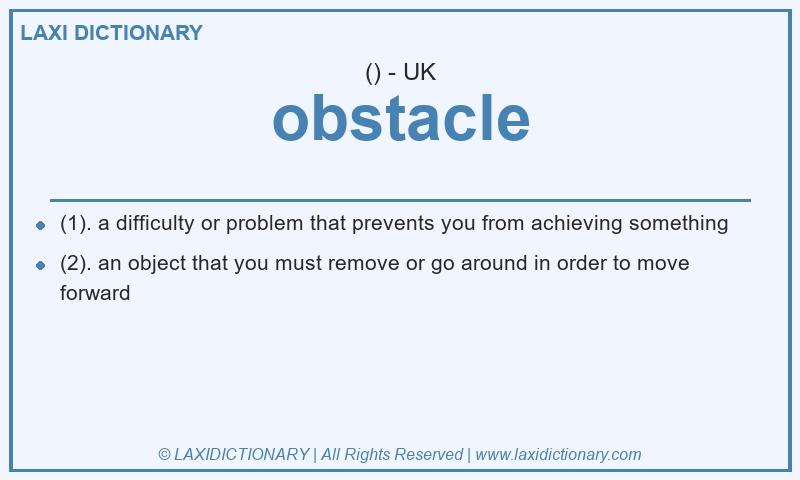 LAXI DICTIONARY

() - UK

obstacle

- (1). a difficulty or problem that prevents you from achieving something
- (2). an object that you must remove or go around in order to move forward

© LAXIDICTIONARY | All Rights Reserved | www.laxidictionary.com